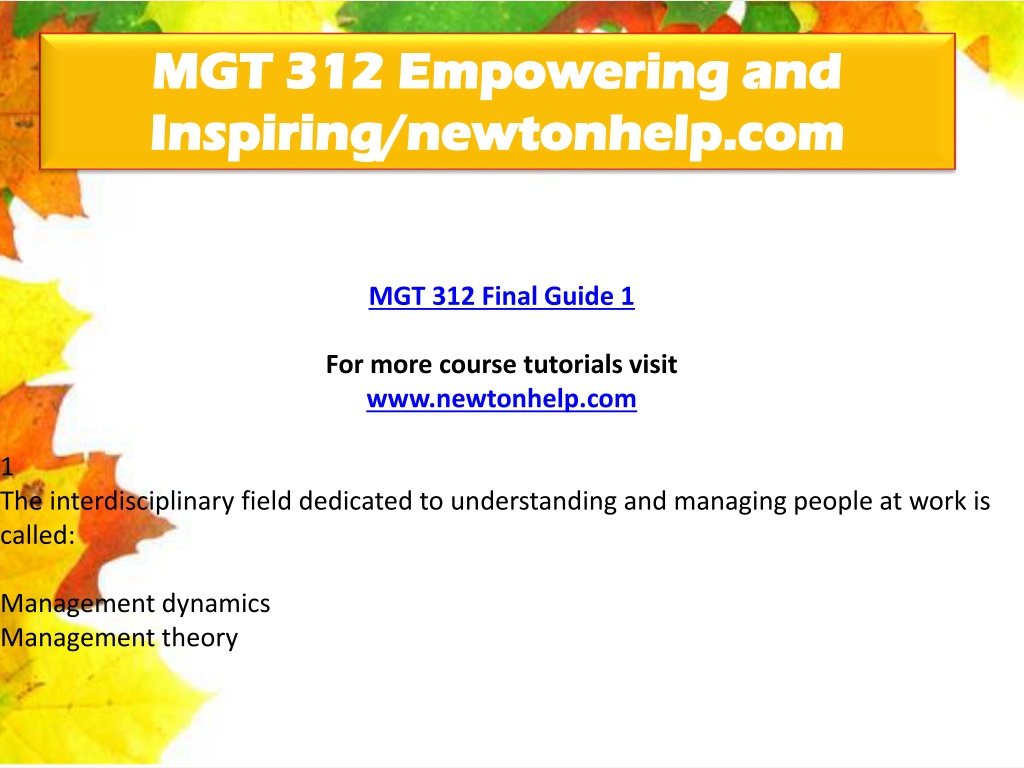 MGT 312 Empowering and Inspiring/newtonhelp.com

MGT 312 Final Guide 1

For more course tutorials visit
www.newtonhelp.com

1
The interdisciplinary field dedicated to understanding and managing people at work is called:

Management dynamics
Management theory